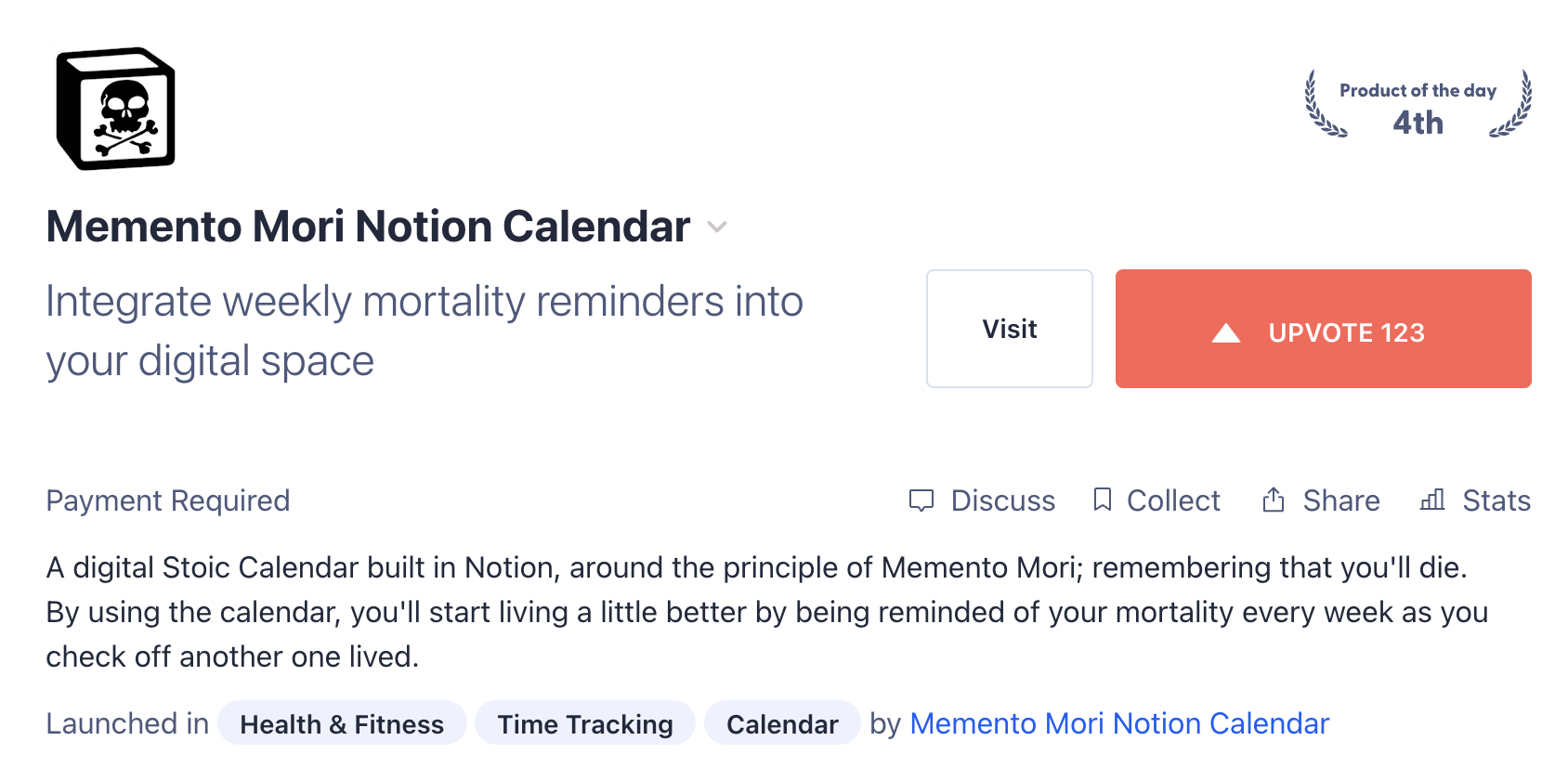 Product of the day
4th

Memento Mori Notion Calendar

Integrate weekly mortality reminders into your digital space

Visit

UPVOTE 123

Payment Required

Discuss Collect Share Stats

A digital Stoic Calendar built in Notion, around the principle of Memento Mori; remembering that you'll die. By using the calendar, you'll start living a little better by being reminded of your mortality every week as you check off another one lived.

Launched in Health & Fitness Time Tracking Calendar by Memento Mori Notion Calendar